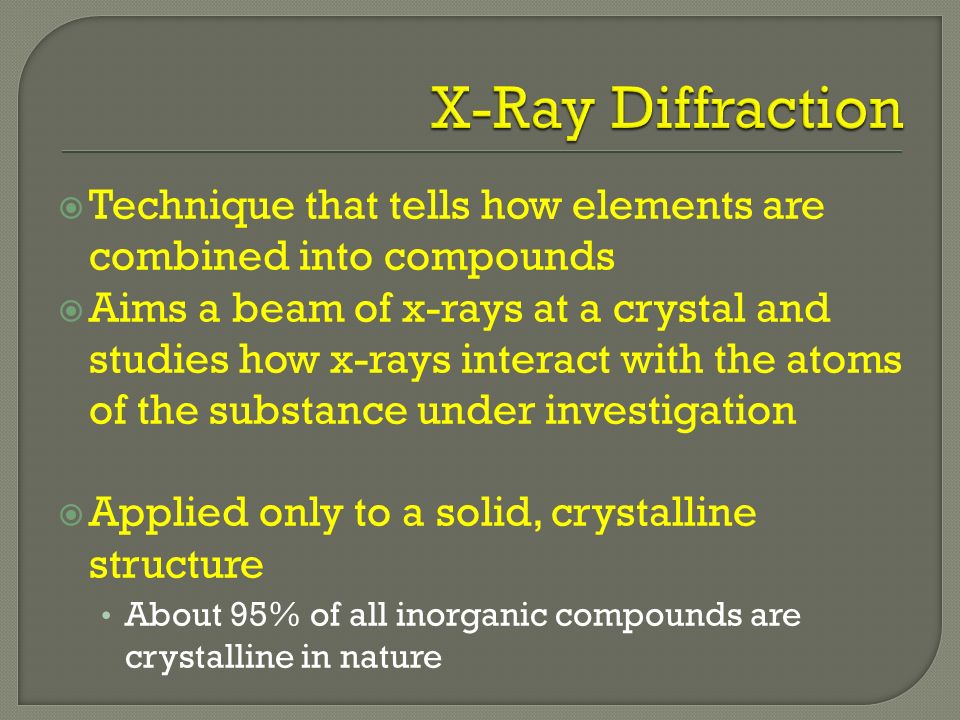 X-Ray Diffraction

Technique that tells how elements are combined into compounds

Aims a beam of x-rays at a crystal and studies how x-rays interact with the atoms of the substance under investigation

Applied only to a solid, crystalline structure

• About 95% of all inorganic compounds are crystalline in nature